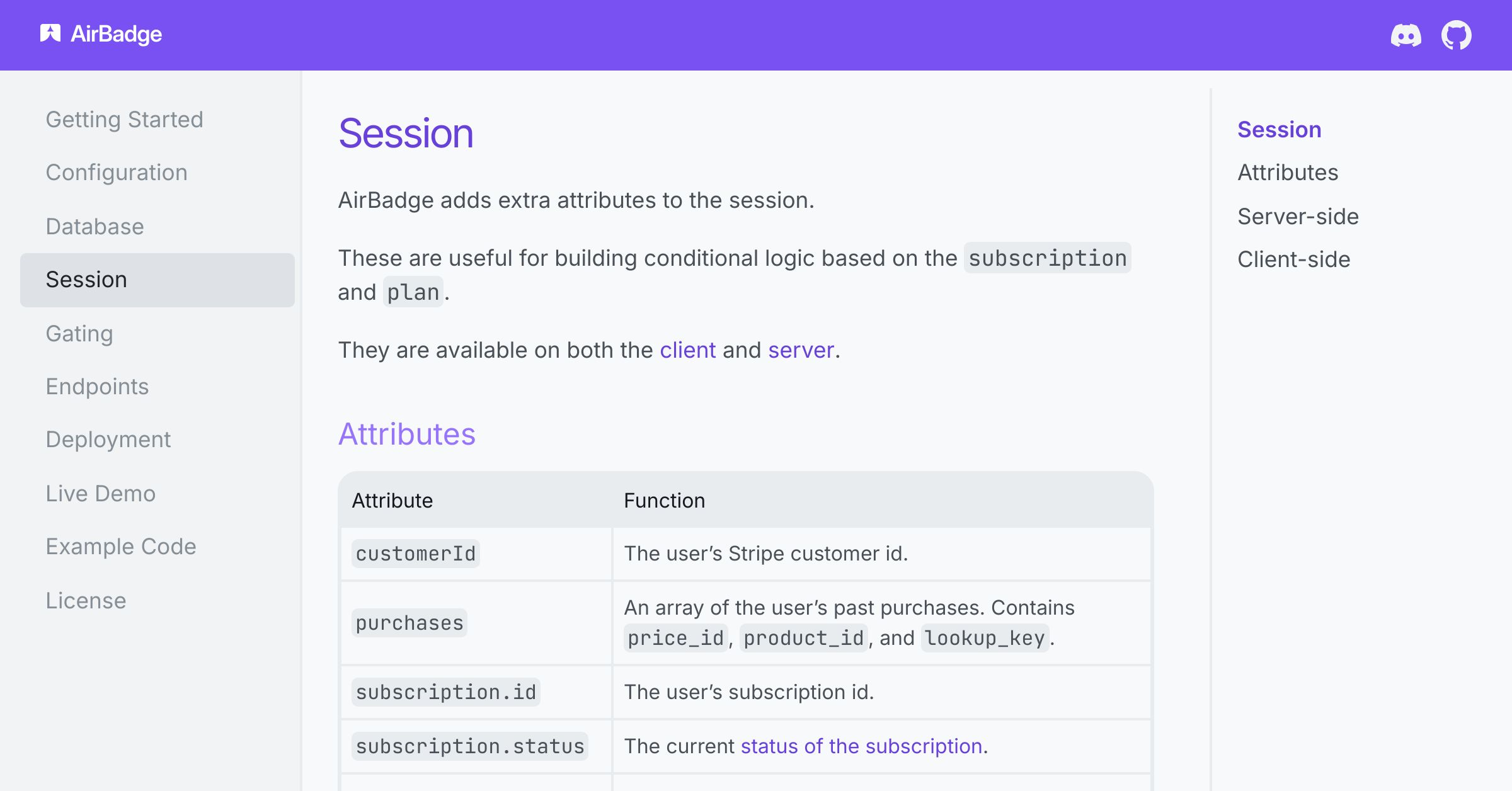 AirBadge

Getting Started
Configuration
Database
Session
Gating
Endpoints
Deployment
Live Demo
Example Code
License

Session

AirBadge adds extra attributes to the session.

These are useful for building conditional logic based on the subscription and plan.

They are available on both the client and server.

Attributes

| Attribute | Function |
|---|---|
| customerId | The user's Stripe customer id. |
| purchases | An array of the user's past purchases. Contains price_id, product_id, and lookup_key. |
| subscription.id | The user's subscription id. |
| subscription.status | The current status of the subscription. |

Session
Attributes
Server-side
Client-side